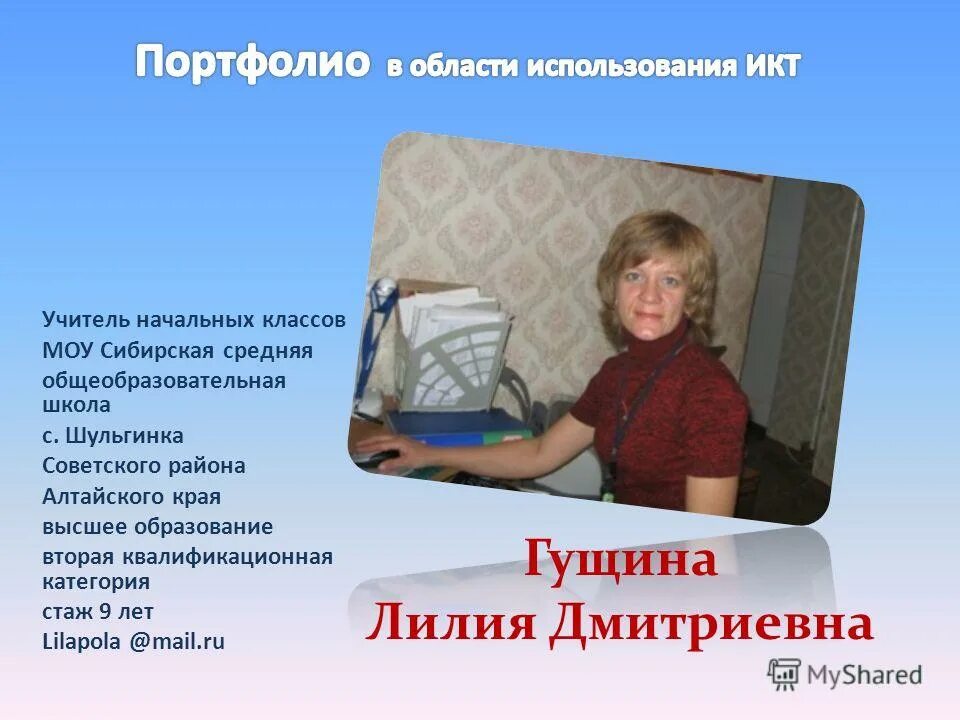 Портфолио в области использования ИКТ

Учитель начальных классов
МОУ Сибирская средняя общеобразовательная школа
с. Шульгинка
Советского района
Алтайского края
высшее образование
вторая квалификационная категория
стаж 9 лет
Lilapola @mail.ru

Гущина
Лилия Дмитриевна

MyShared